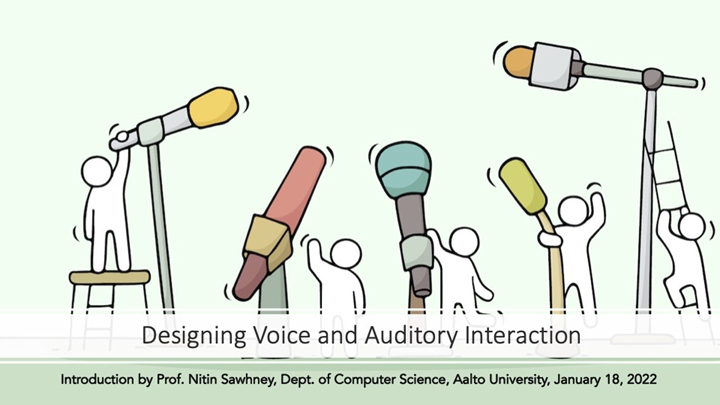 Designing Voice and Auditory Interaction

Introduction by Prof. Nitin Sawhney, Dept. of Computer Science, Aalto University, January 18, 2022